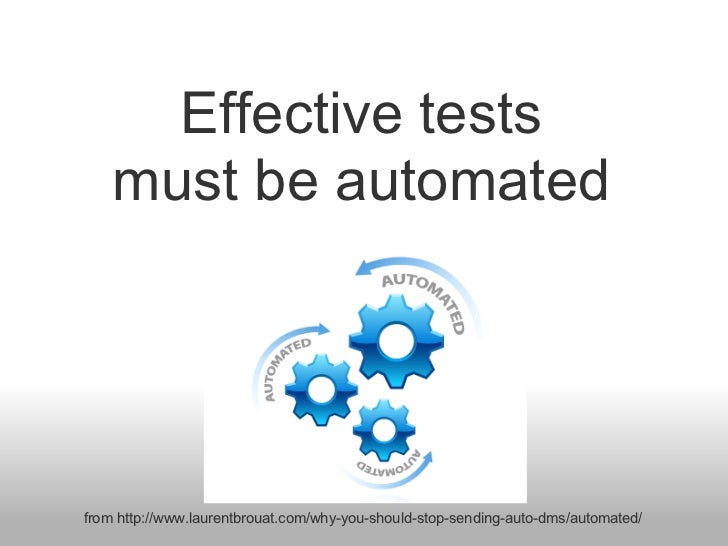 Effective tests must be automated

AUTOMATED

AUTOMATED

AUTOMATED

from http://www.laurentbrouat.com/why-you-should-stop-sending-auto-dms/automated/